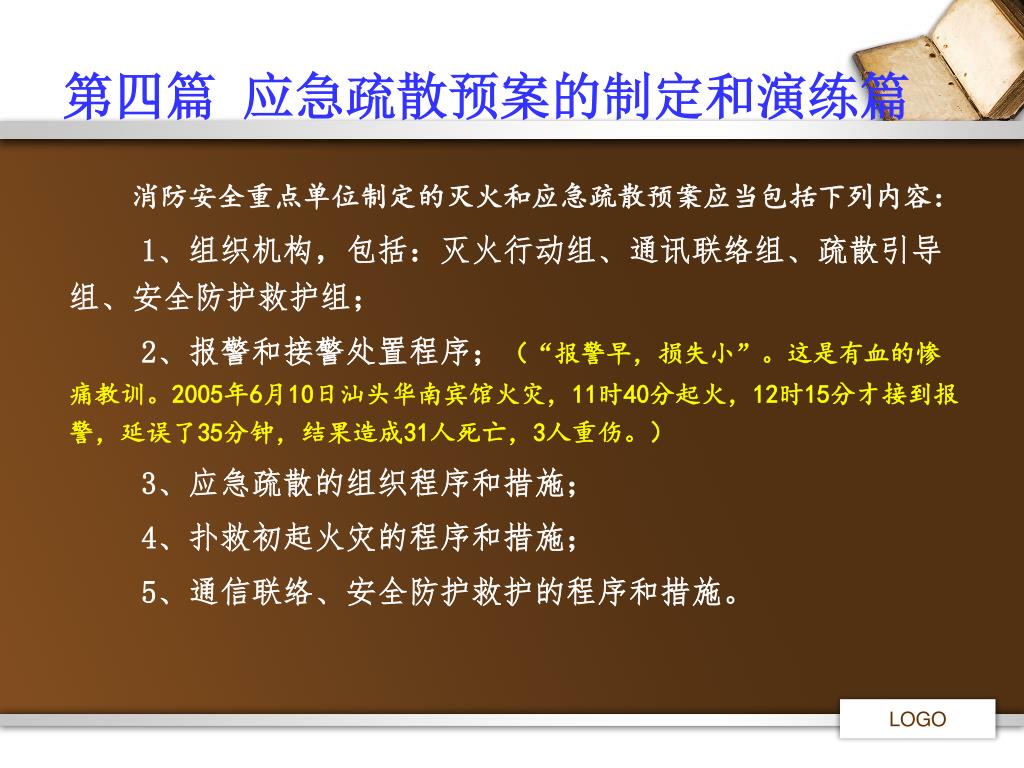 第四篇 应急疏散预案的制定和演练篇

消防安全重点单位制定的灭火和应急疏散预案应当包括下列内容：

1、组织机构，包括：灭火行动组、通讯联络组、疏散引导组、安全防护救护组；

2、报警和接警处置程序；（“报警早，损失小”。这是有血的惨痛教训。2005年6月10日汕头华南宾馆火灾，11时40分起火，12时15分才接到报警，延误了35分钟，结果造成31人死亡，3人重伤。）

3、应急疏散的组织程序和措施；

4、扑救初起火灾的程序和措施；

5、通信联络、安全防护救护的程序和措施。

LOGO